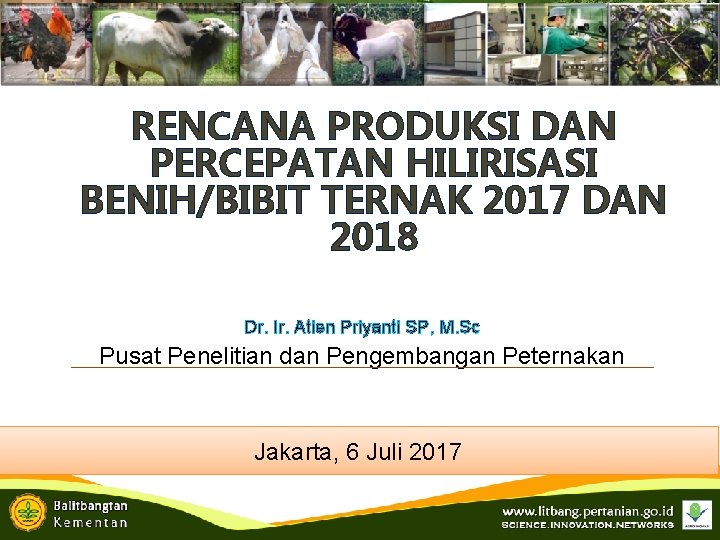 RENCANA PRODUKSI DAN PERCEPATAN HILIRISASI BENIH/BIBIT TERNAK 2017 DAN 2018

Dr. Ir. Atien Priyanti SP, M.Sc

Pusat Penelitian dan Pengembangan Peternakan

Jakarta, 6 Juli 2017

Balitbangtan
Kementan

www.litbang.pertanian.go.id
SCIENCE.INNOVATION.NETWORKS